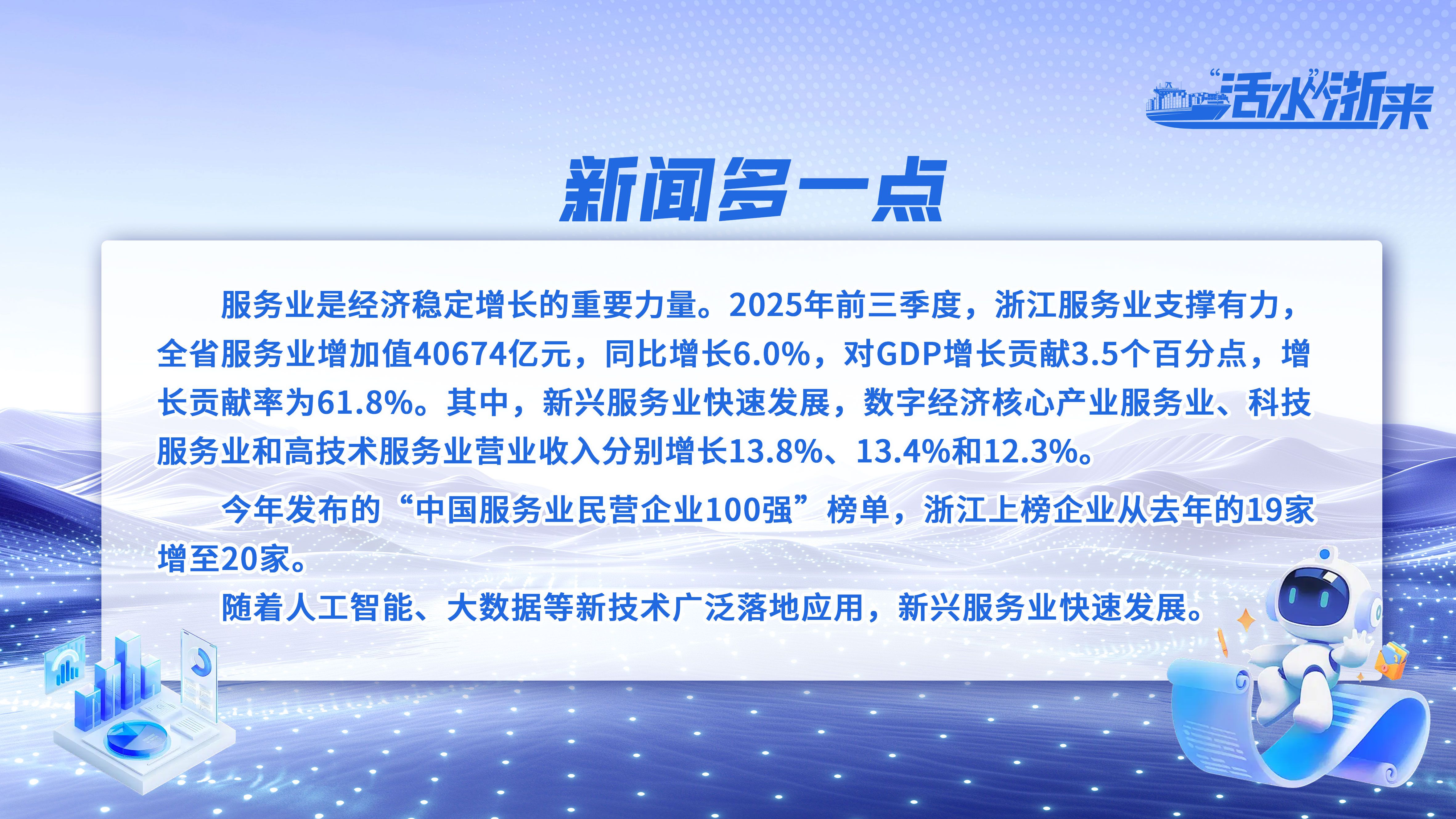 “活水”浙来

新闻多一点

服务业是经济稳定增长的重要力量。2025年前三季度，浙江服务业支撑有力，全省服务业增加值40674亿元，同比增长6.0%，对GDP增长贡献3.5个百分点，增长贡献率为61.8%。其中，新兴服务业快速发展，数字经济核心产业服务业、科技服务业和高技术服务业营业收入分别增长13.8%、13.4%和12.3%。

今年发布的“中国服务业民营企业100强”榜单，浙江上榜企业从去年的19家增至20家。

随着人工智能、大数据等新技术广泛落地应用，新兴服务业快速发展。